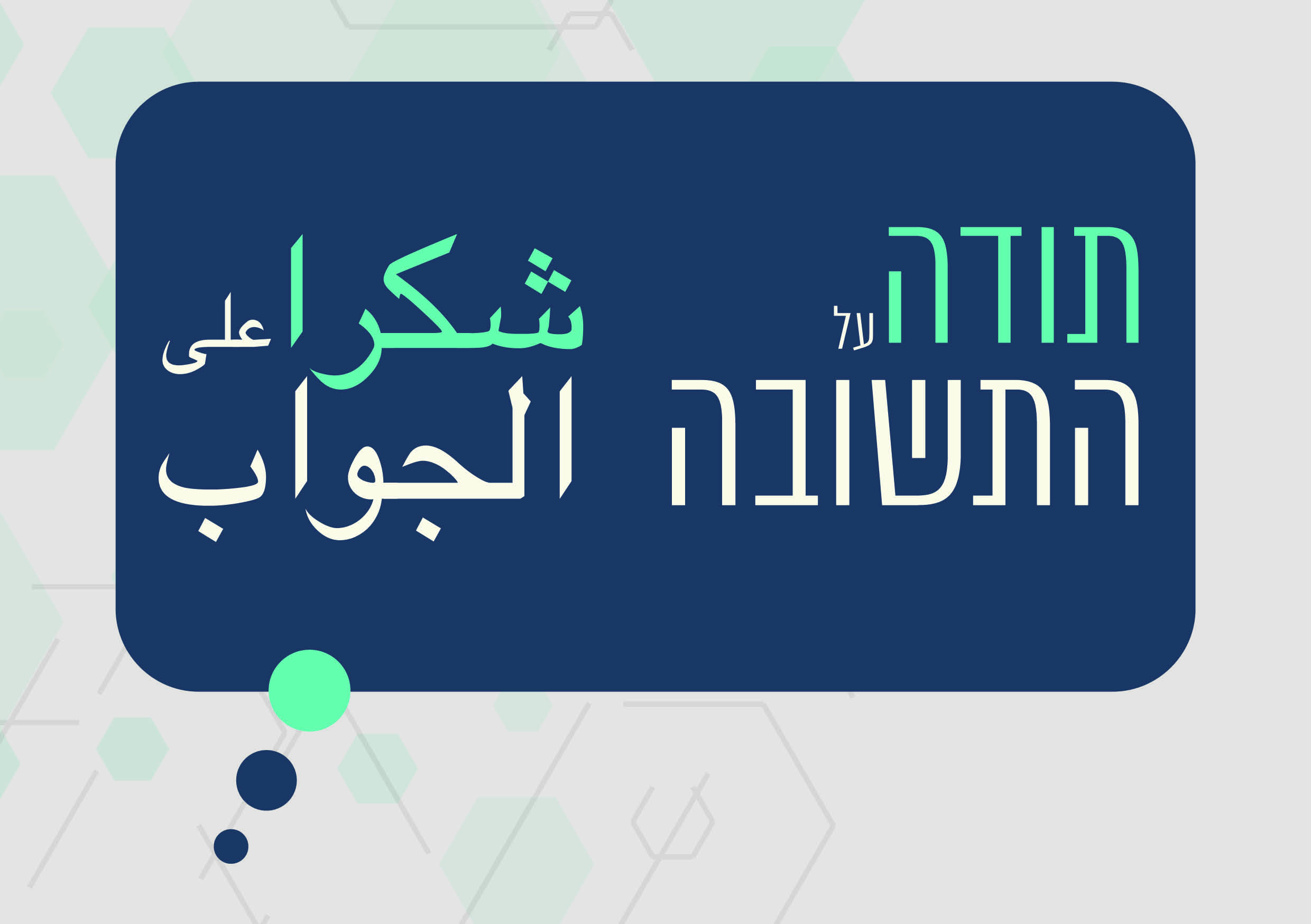 תודה על התשובה

شكرا على الجواب